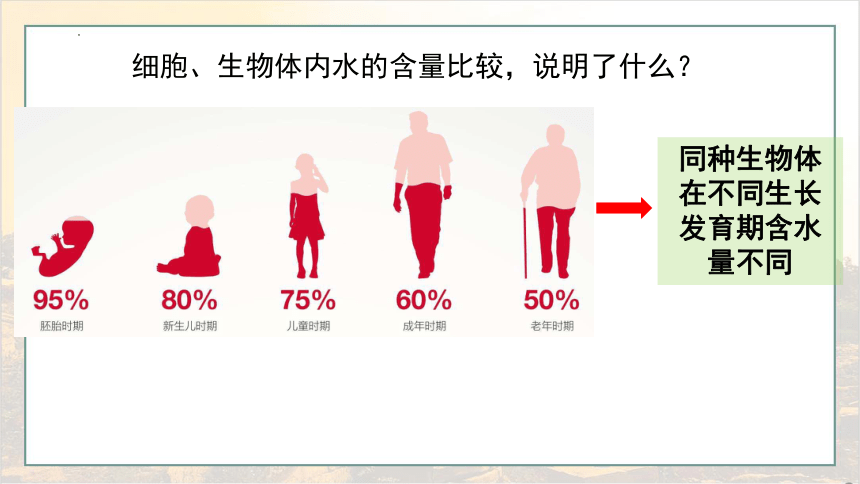 细胞、生物体内水的含量比较，说明了什么？

95%
胚胎时期

80%
新生儿时期

75%
儿童时期

60%
成年时期

50%
老年时期

同种生物体在不同生长发育期含水量不同